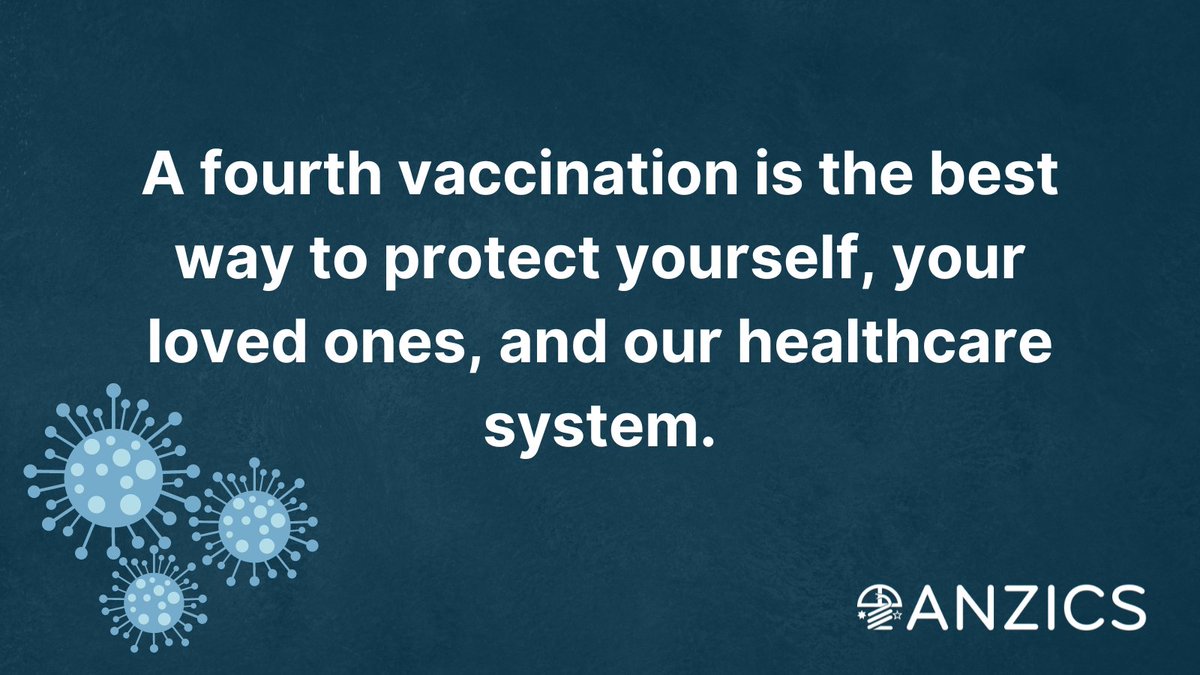 A fourth vaccination is the best way to protect yourself, your loved ones, and our healthcare system.

ANZICS